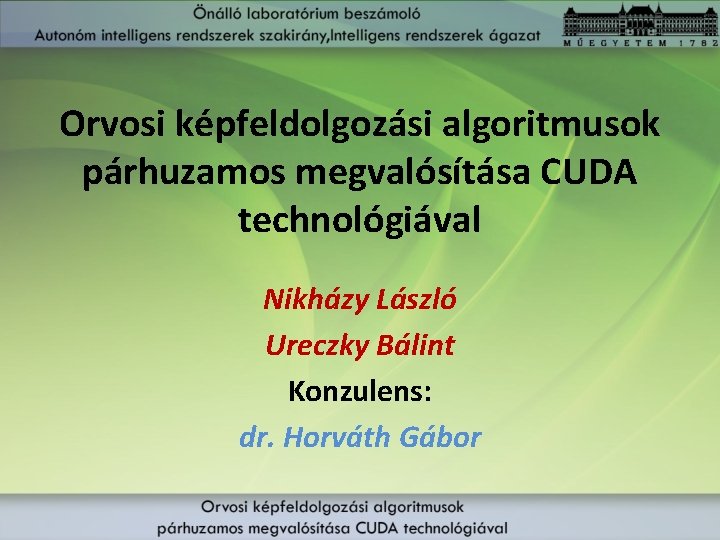 Önálló laboratórium beszámoló
Autonóm intelligens rendszerek szakirány,Intelligens rendszerek ágazat

MŰEGYETEM 1782

Orvosi képfeldolgozási algoritmusok párhuzamos megvalósítása CUDA technológiával

Nikházy László

Ureczky Bálint

Konzulens:

dr. Horváth Gábor

Orvosi képfeldolgozási algoritmusok párhuzamos megvalósítása CUDA technológiával